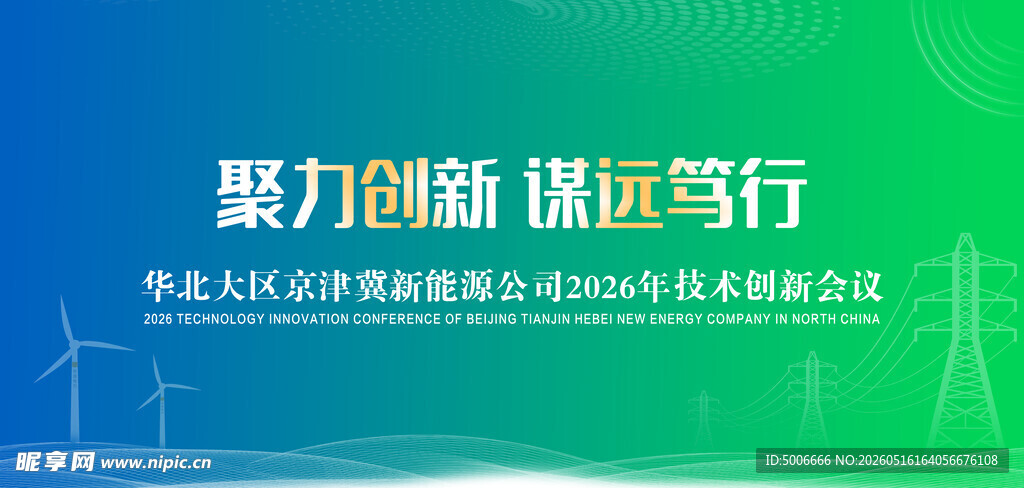 聚力创新 谋远笃行

华北大区京津冀新能源公司2026年技术创新会议

2026 TECHNOLOGY INNOVATION CONFERENCE OF BEIJING TIANJIN HEBEI NEW ENERGY COMPANY IN NORTH CHINA

昵享网 www.nipic.cn

ID:5006666 NO:20260516164056676108